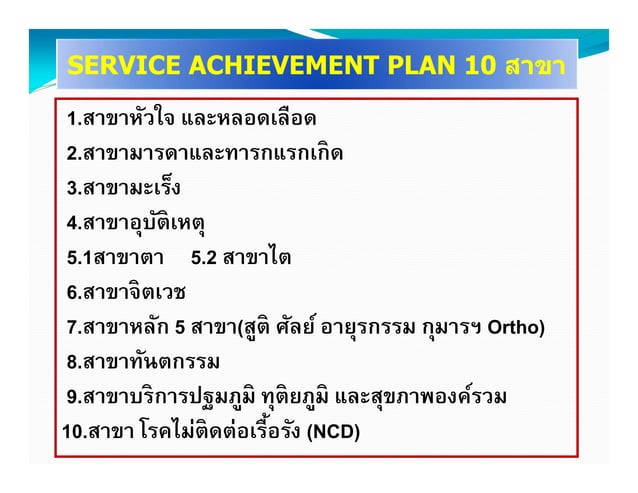 SERVICE ACHIEVEMENT PLAN 10 สาขา

1.สาขาหัวใจ และหลอดเลือด

2.สาขามารดาและทารกแรกเกิด

3.สาขามะเร็ง

4.สาขาอุบัติเหตุ

5.1สาขาตา 5.2 สาขาไต

6.สาขาจิตเวช

7.สาขาหลัก 5 สาขา(สูติ ศัลย์ อายุรกรรม กุมารฯ Ortho)

8.สาขาทันตกรรม

9.สาขาบริการปฐมภูมิ ทุติยภูมิ และสุขภาพองค์รวม

10.สาขา โรคไม่ติดต่อเรื้อรัง (NCD)